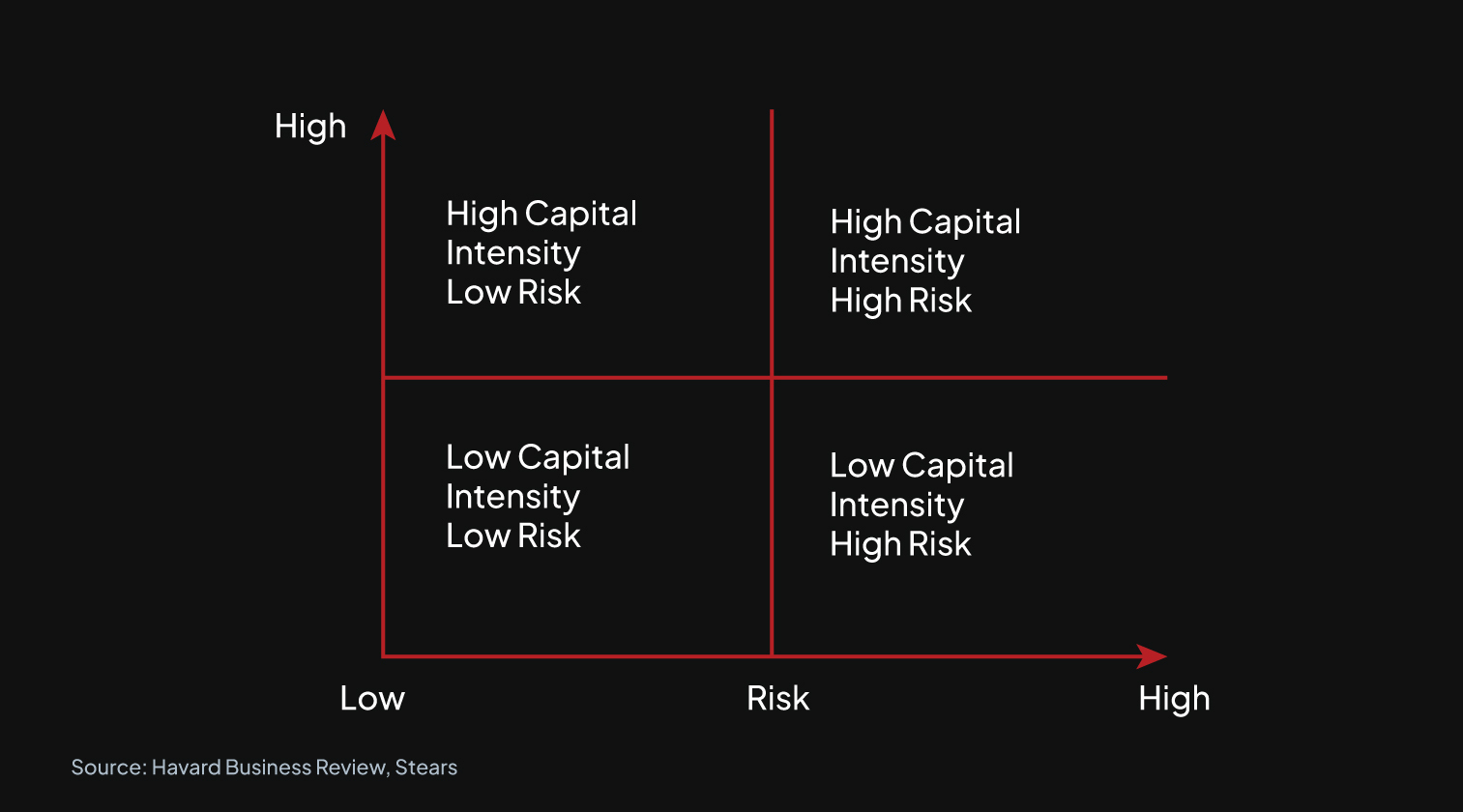 High

High Capital Intensity Low Risk

High Capital Intensity High Risk

Low Capital Intensity Low Risk

Low Capital Intensity High Risk

Low

Risk

High

Source: Havard Business Review, Stears